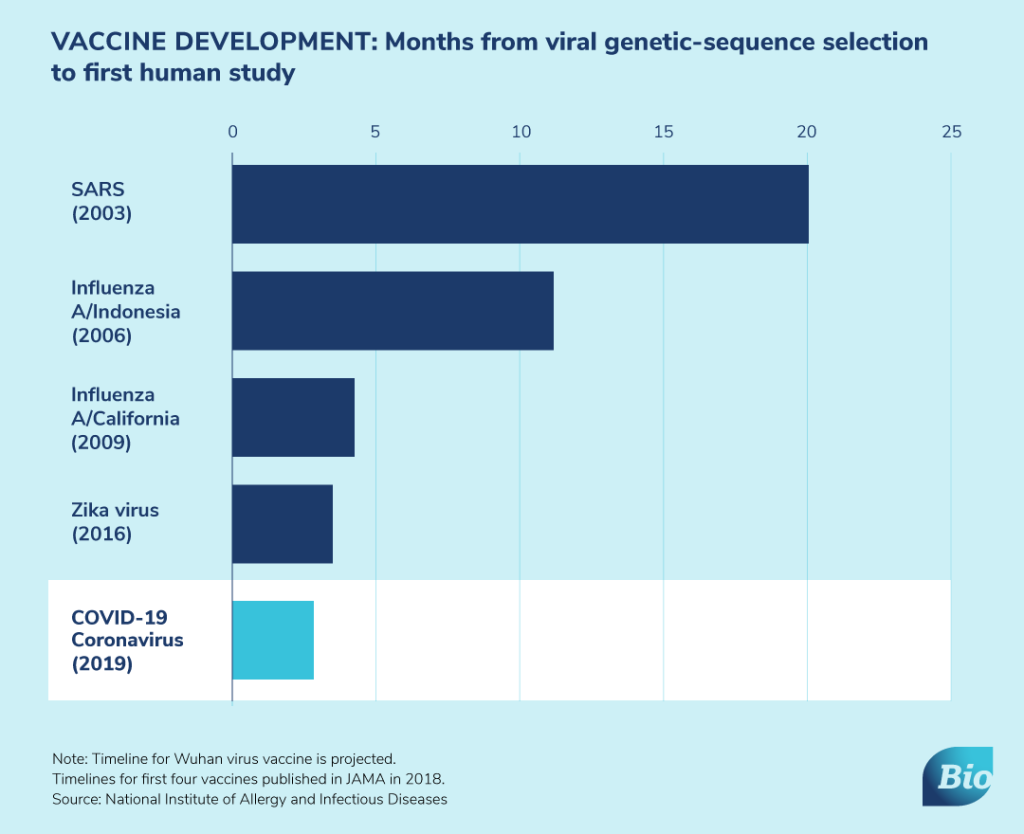 VACCINE DEVELOPMENT: Months from viral genetic-sequence selection to first human study

0 5 10 15 20 25

SARS (2003)

Influenza A/Indonesia (2006)

Influenza A/California (2009)

Zika virus (2016)

COVID-19 Coronavirus (2019)

Note: Timeline for Wuhan virus vaccine is projected.
Timelines for first four vaccines published in JAMA in 2018.
Source: National Institute of Allergy and Infectious Diseases

Bio